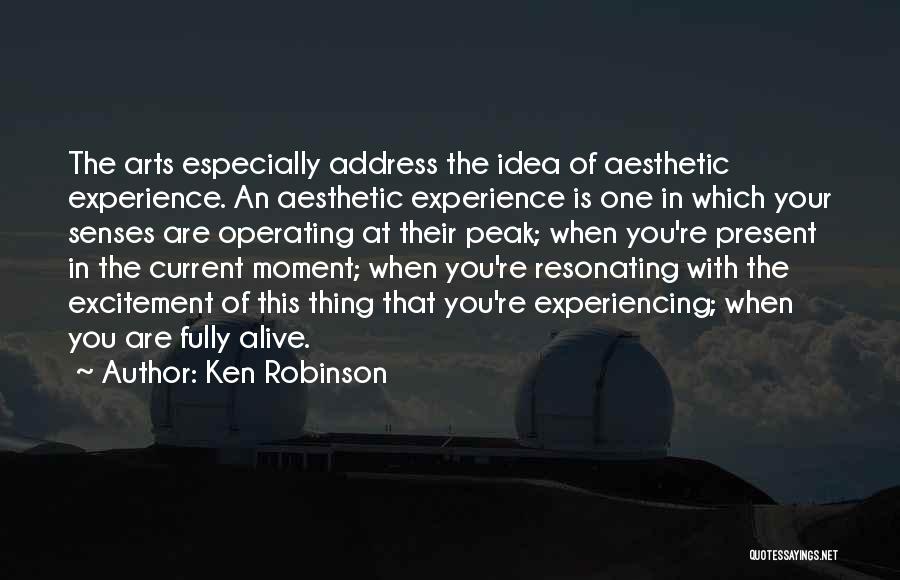 The arts especially address the idea of aesthetic experience. An aesthetic experience is one in which your senses are operating at their peak; when you're present in the current moment; when you're resonating with the excitement of this thing that you're experiencing; when you are fully alive.

~ Author: Ken Robinson

QUOTESSAYINGS.NET